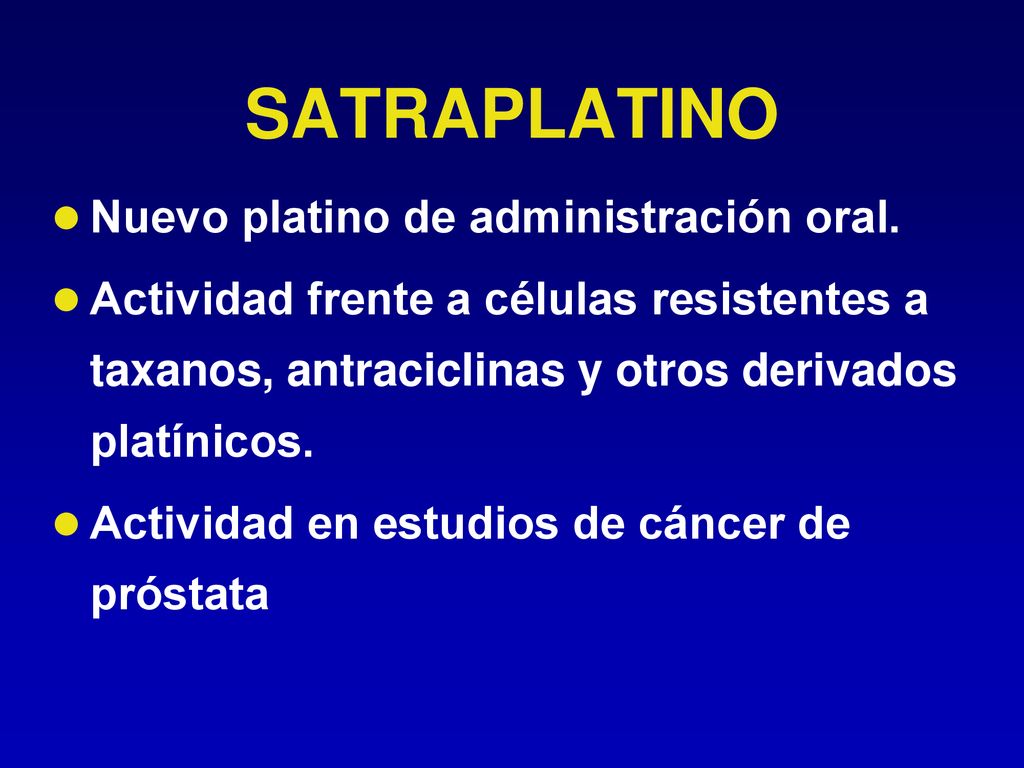 SATRAPLATINO

- Nuevo platino de administración oral.
- Actividad frente a células resistentes a taxanos, antraciclinas y otros derivados platínicos.
- Actividad en estudios de cáncer de próstata